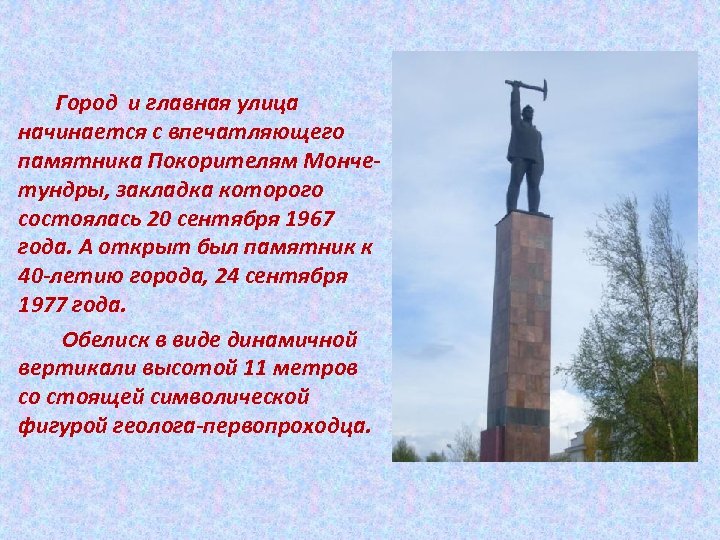 Город и главная улица начинается с впечатляющего памятника Покорителям Монче-тундры, закладка которого состоялась 20 сентября 1967 года. А открыт был памятник к 40-летию города, 24 сентября 1977 года.

Обелиск в виде динамичной вертикали высотой 11 метров со стоящей символической фигурой геолога-первопроходца.